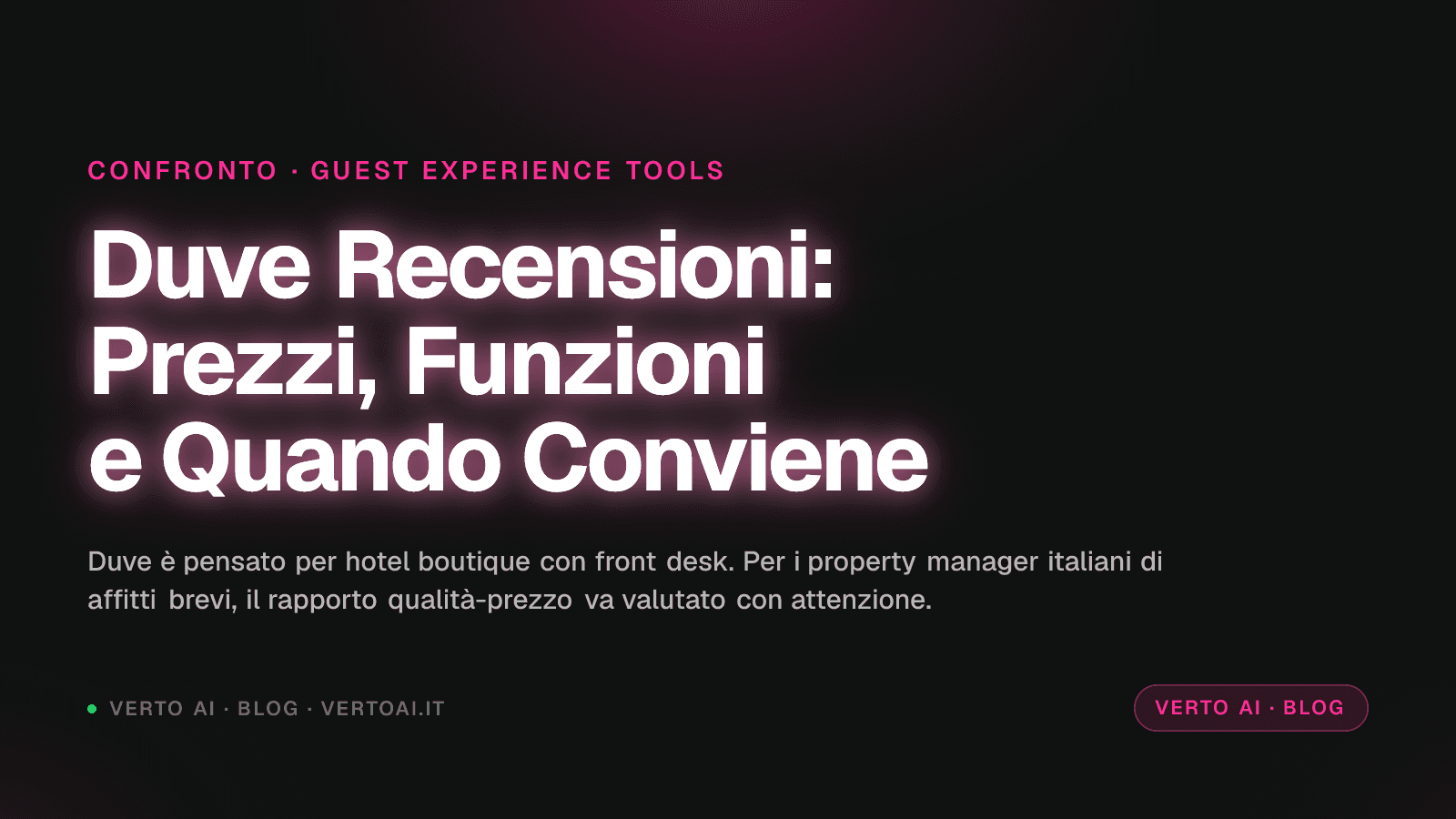 CONFRONTO · GUEST EXPERIENCE TOOLS

Duve Recensioni: Prezzi, Funzioni e Quando Conviene

Duve è pensato per hotel boutique con front desk. Per i property manager italiani di affitti brevi, il rapporto qualità-prezzo va valutato con attenzione.

VERTO AI · BLOG · VERTOAI.IT

VERTO AI · BLOG